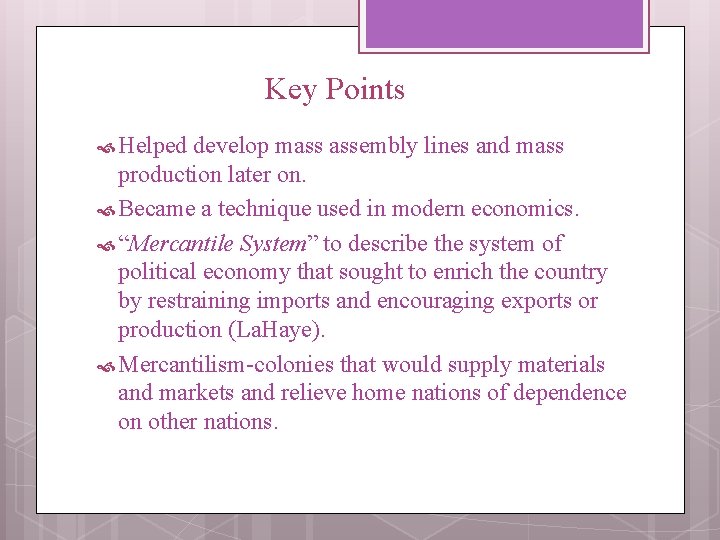 Key Points

Helped develop mass assembly lines and mass production later on.

Became a technique used in modern economics.

“Mercantile System” to describe the system of political economy that sought to enrich the country by restraining imports and encouraging exports or production (LaHaye).

Mercantilism-colonies that would supply materials and markets and relieve home nations of dependence on other nations.